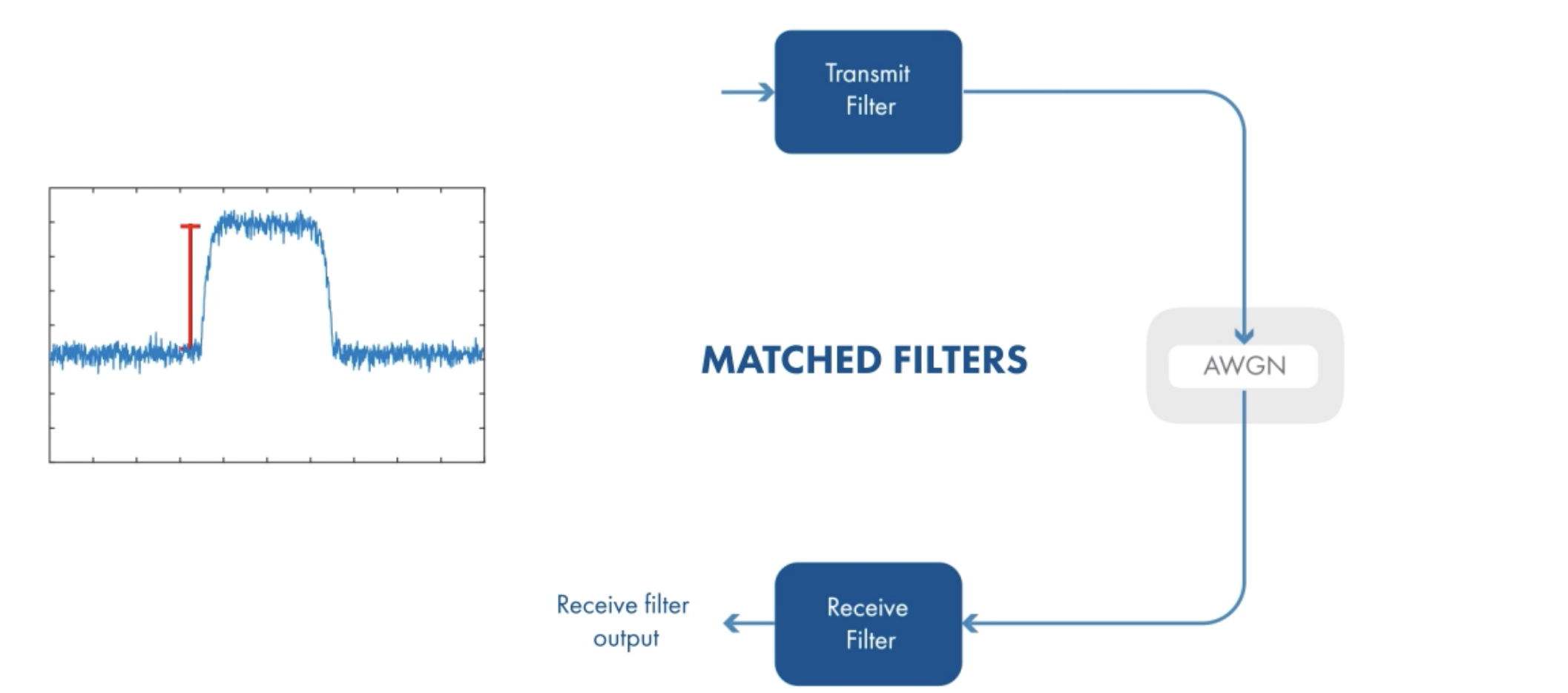 Transmit Filter

MATCHED FILTERS

AWGN

Receive filter output

Receive Filter